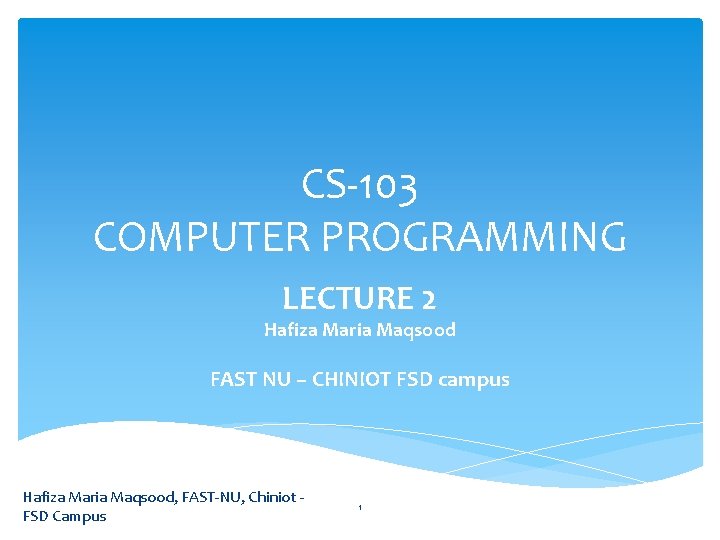 CS-103
COMPUTER PROGRAMMING

LECTURE 2
Hafiza Maria Maqsood

FAST NU – CHINIOT FSD campus

Hafiza Maria Maqsood, FAST-NU, Chiniot - FSD Campus

1